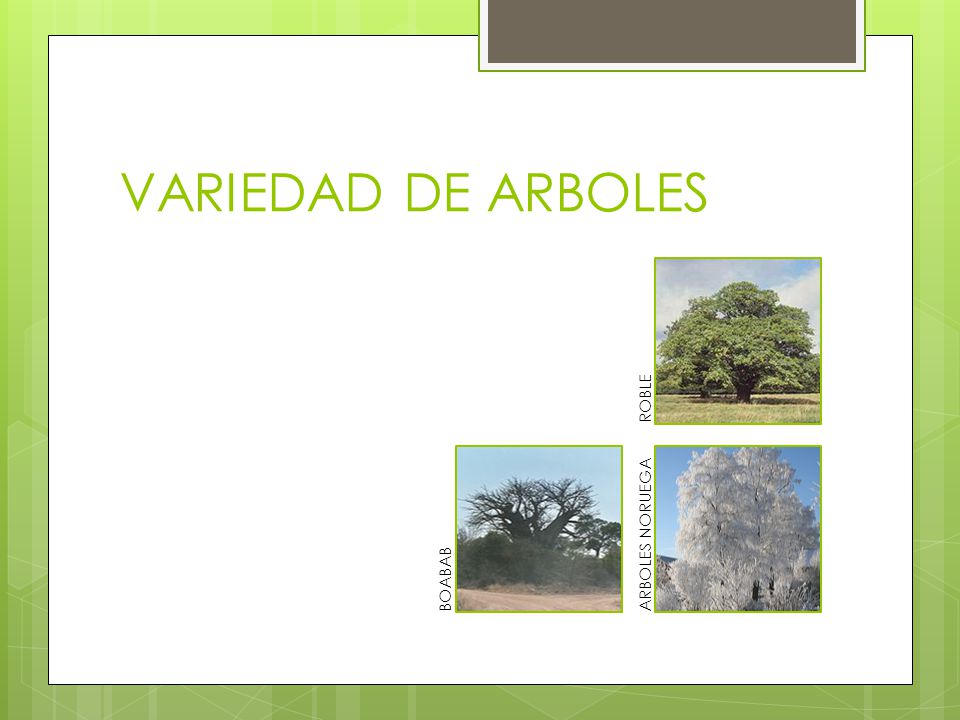 VARIEDAD DE ARBOLES

ROBLE

BOABAB

ARBOLES NORUEGA